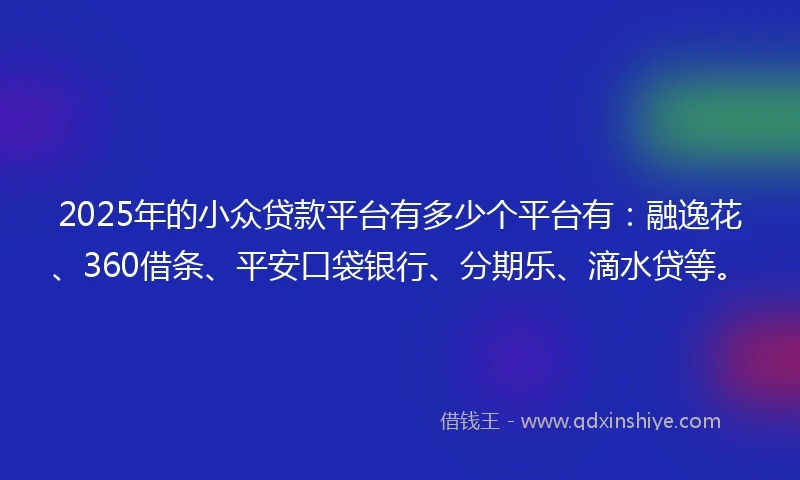 2025年的小众贷款平台有多少个平台有：融逸花、360借条、平安口袋银行、分期乐、滴水贷等。

借钱王 - www.qdxinshiye.com